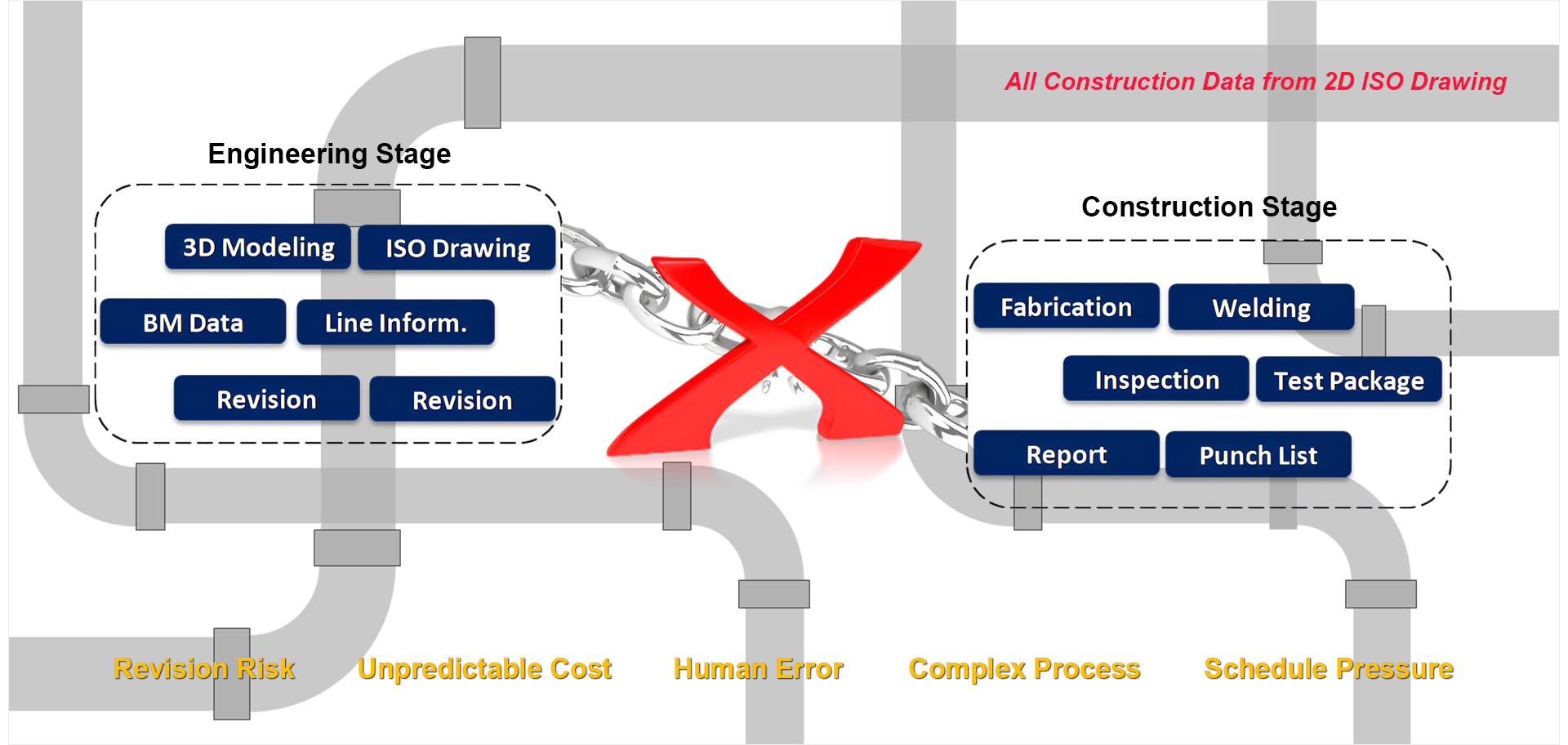 All Construction Data from 2D ISO Drawing

Engineering Stage

3D Modeling

ISO Drawing

BM Data

Line Inform.

Revision

Revision

Construction Stage

Fabrication

Welding

Inspection

Test Package

Report

Punch List

Revision Risk

Unpredictable Cost

Human Error

Complex Process

Schedule Pressure